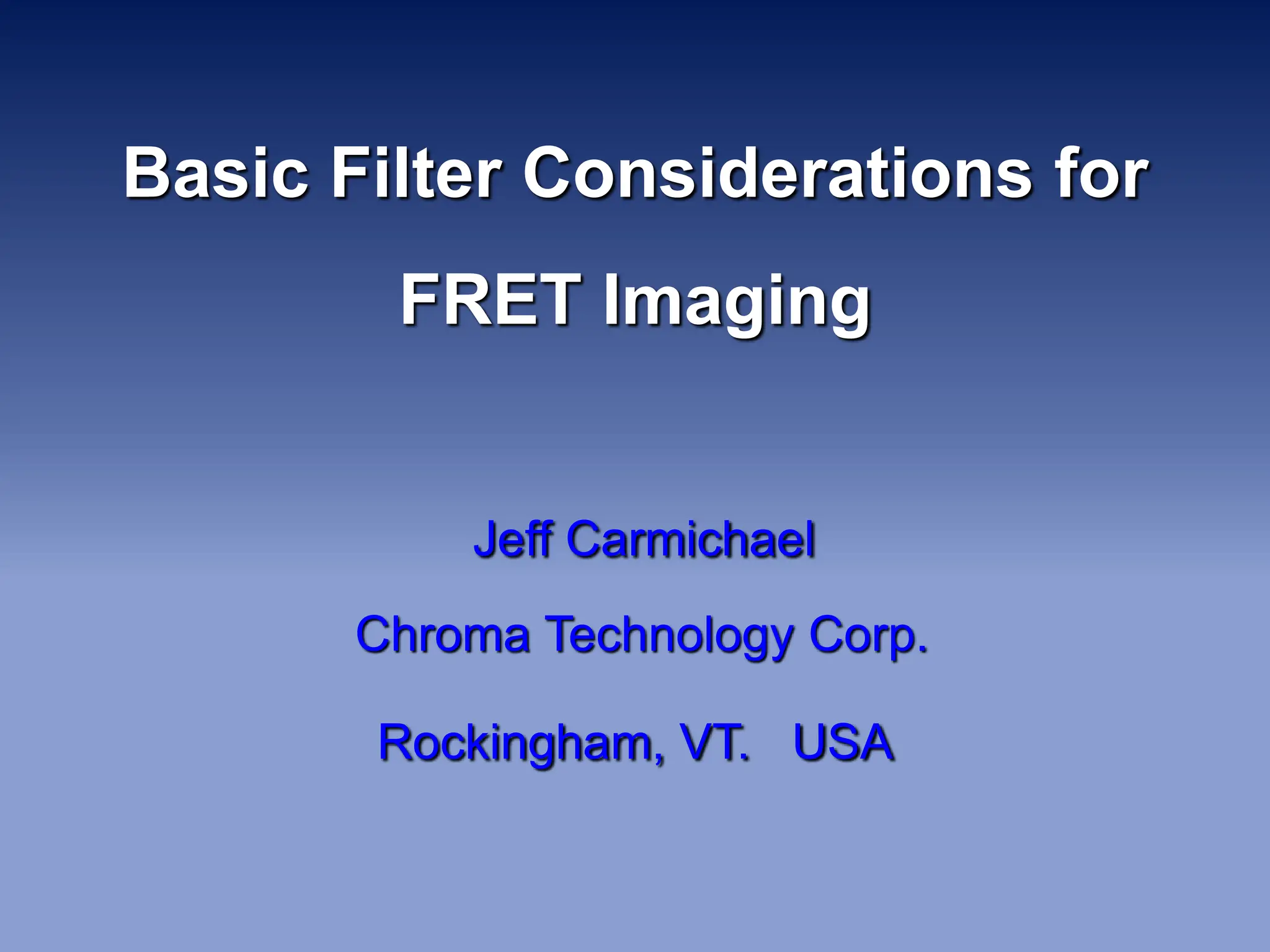 Basic Filter Considerations for FRET Imaging

Jeff Carmichael

Chroma Technology Corp.

Rockingham, VT.   USA